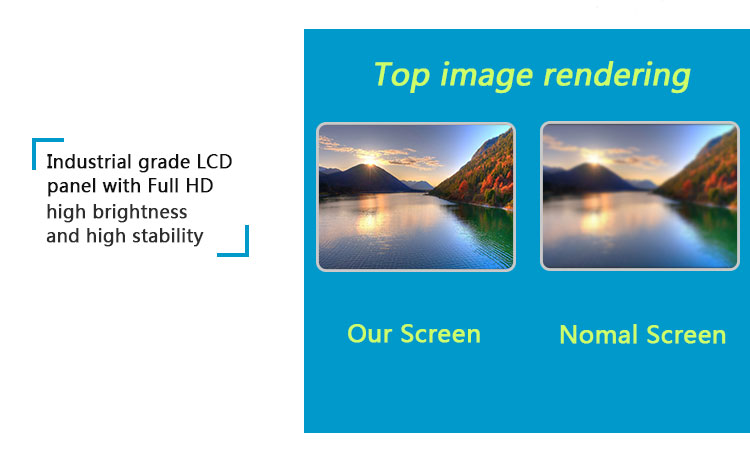 Industrial grade LCD panel with Full HD high brightness and high stability

Top image rendering

Our Screen

Nomal Screen